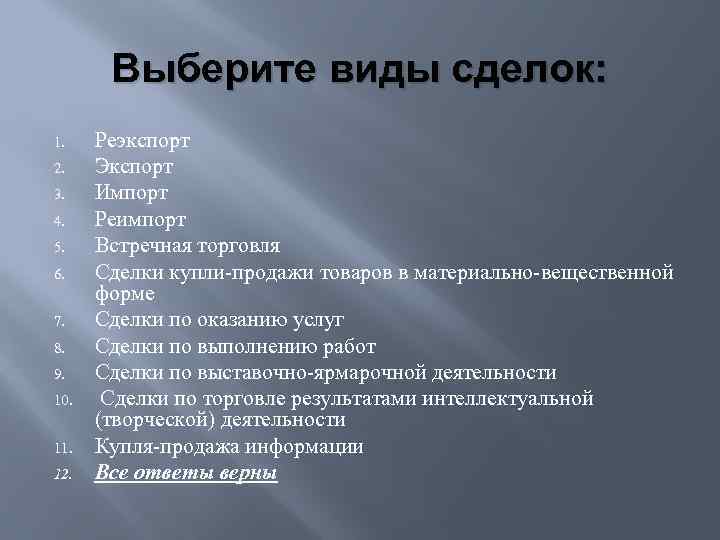 Выберите виды сделок:

1. Реэкспорт
2. Экспорт
3. Импорт
4. Реимпорт
5. Встречная торговля
6. Сделки купли-продажи товаров в материально-вещественной форме
7. Сделки по оказанию услуг
8. Сделки по выполнению работ
9. Сделки по выставочно-ярмарочной деятельности
10. Сделки по торговле результатами интеллектуальной (творческой) деятельности
11. Купля-продажа информации
12. Все ответы верны